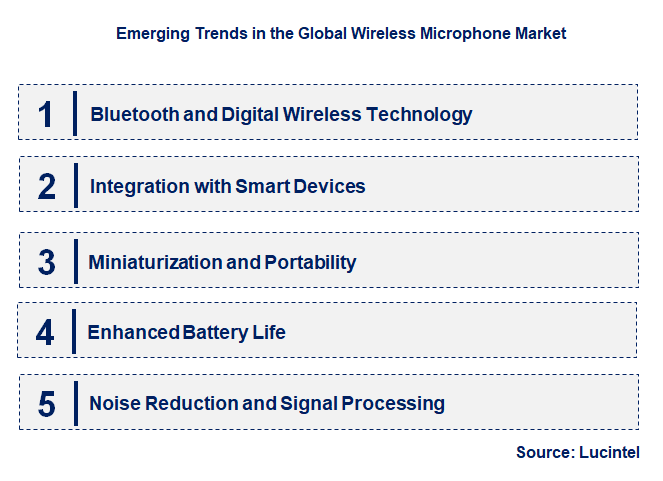 Emerging Trends in the Global Wireless Microphone Market

1 Bluetooth and Digital Wireless Technology

2 Integration with Smart Devices

3 Miniaturization and Portability

4 Enhanced Battery Life

5 Noise Reduction and Signal Processing

Source: Lucintel